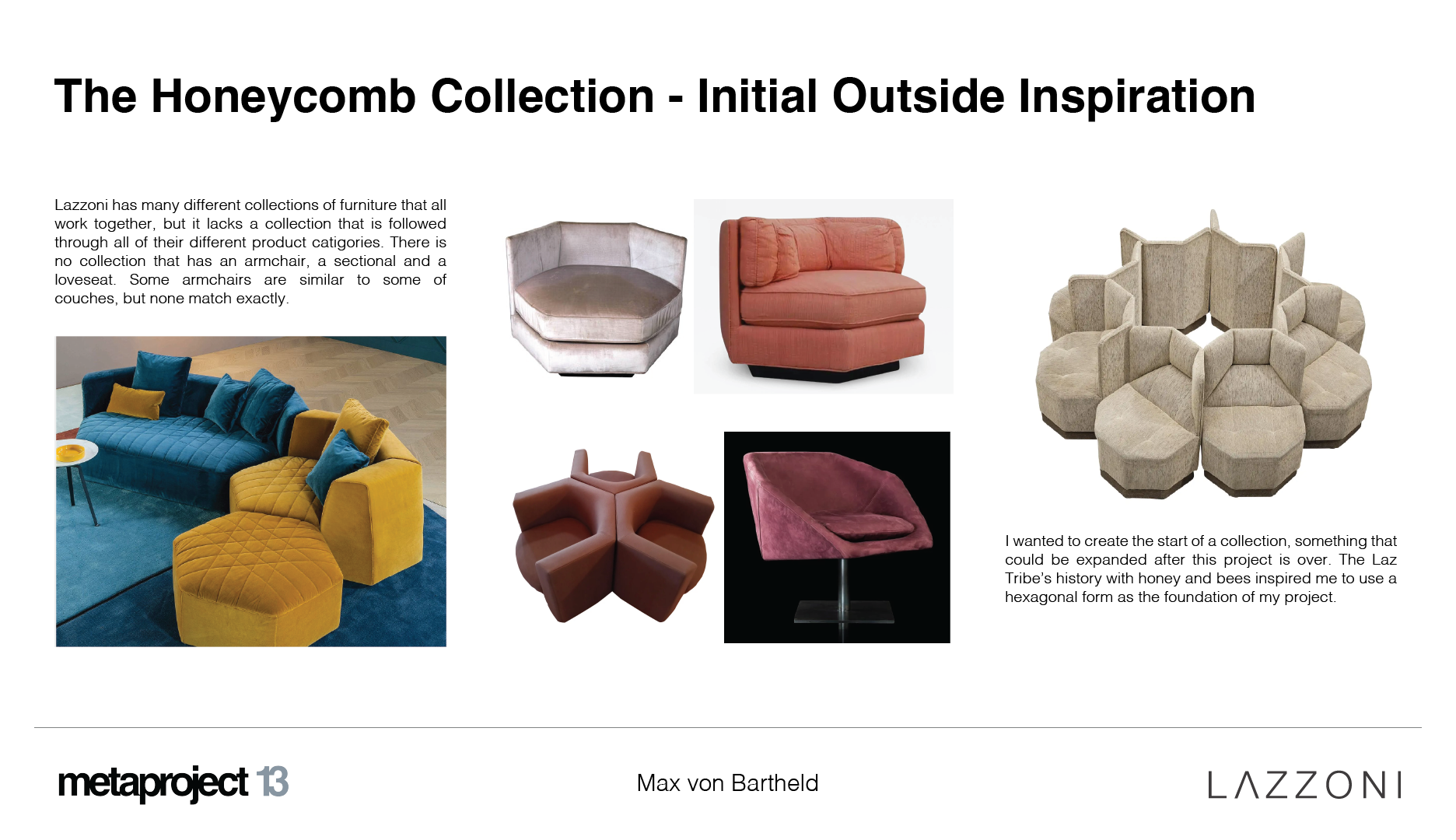 The Honeycomb Collection - Initial Outside Inspiration

Lazzoni has many different collections of furniture that all work together, but it lacks a collection that is followed through all of their different product catigories. There is no collection that has an armchair, a sectional and a loveseat. Some armchairs are similar to some of couches, but none match exactly.

I wanted to create the start of a collection, something that could be expanded after this project is over. The Laz Tribe's history with honey and bees inspired me to use a hexagonal form as the foundation of my project.

metaproject 13

Max von Bartheld

LAZZONI